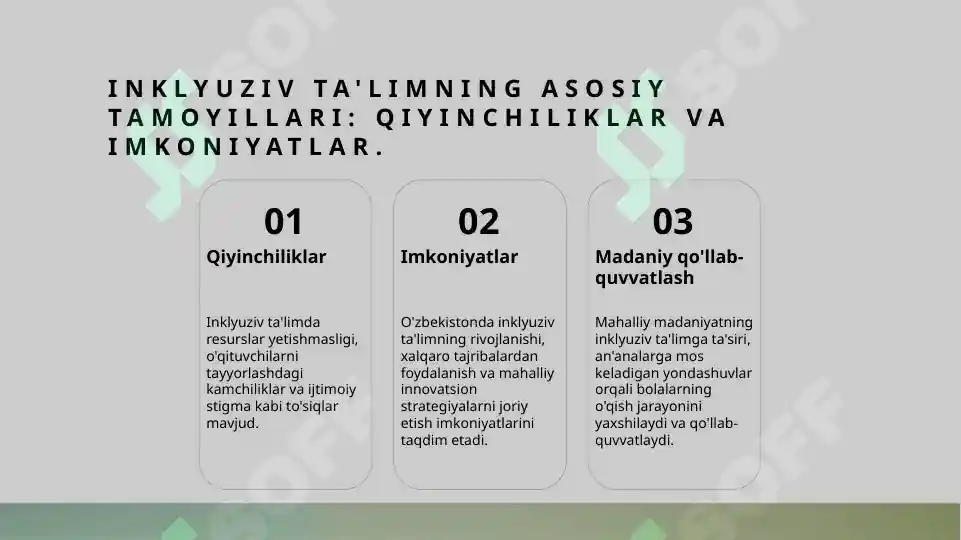 INKLYUZIV TA'LIMNING ASOSIY TAMOYILLARI: QIYINCHILIKLAR VA IMKONIYATLAR.

01
Qiyinchiliklar

Inklyuziv ta'limda resurslar yetishmasligi, o'qituvchilarni tayyorlashdagi kamchiliklar va ijtimoiy stigma kabi to'siqlar mavjud.

02
Imkoniyatlar

O'zbekistonda inklyuziv ta'limning rivojlanishi, xalqaro tajribalardan foydalanish va mahalliy innovatsion strategiyalarni joriy etish imkoniyatlarini taqdim etadi.

03
Madaniy qo'llab-quvvatlash

Mahalliy madaniyatning inklyuziv ta'limga ta'siri, an'analarga mos keladigan yondashuvlar orqali bolalarning o'qish jarayonini yaxshilaydi va qo'llab-quvvatlaydi.